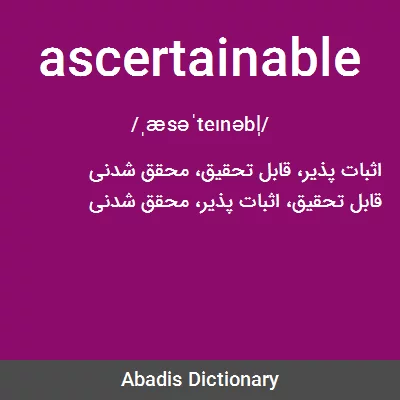 ascertainable

/ˌæsəˈteɪnəbl̩/

اثبات پذیر، قابل تحقیق، محقق شدنی
قابل تحقیق، اثبات پذیر، محقق شدنی

Abadis Dictionary